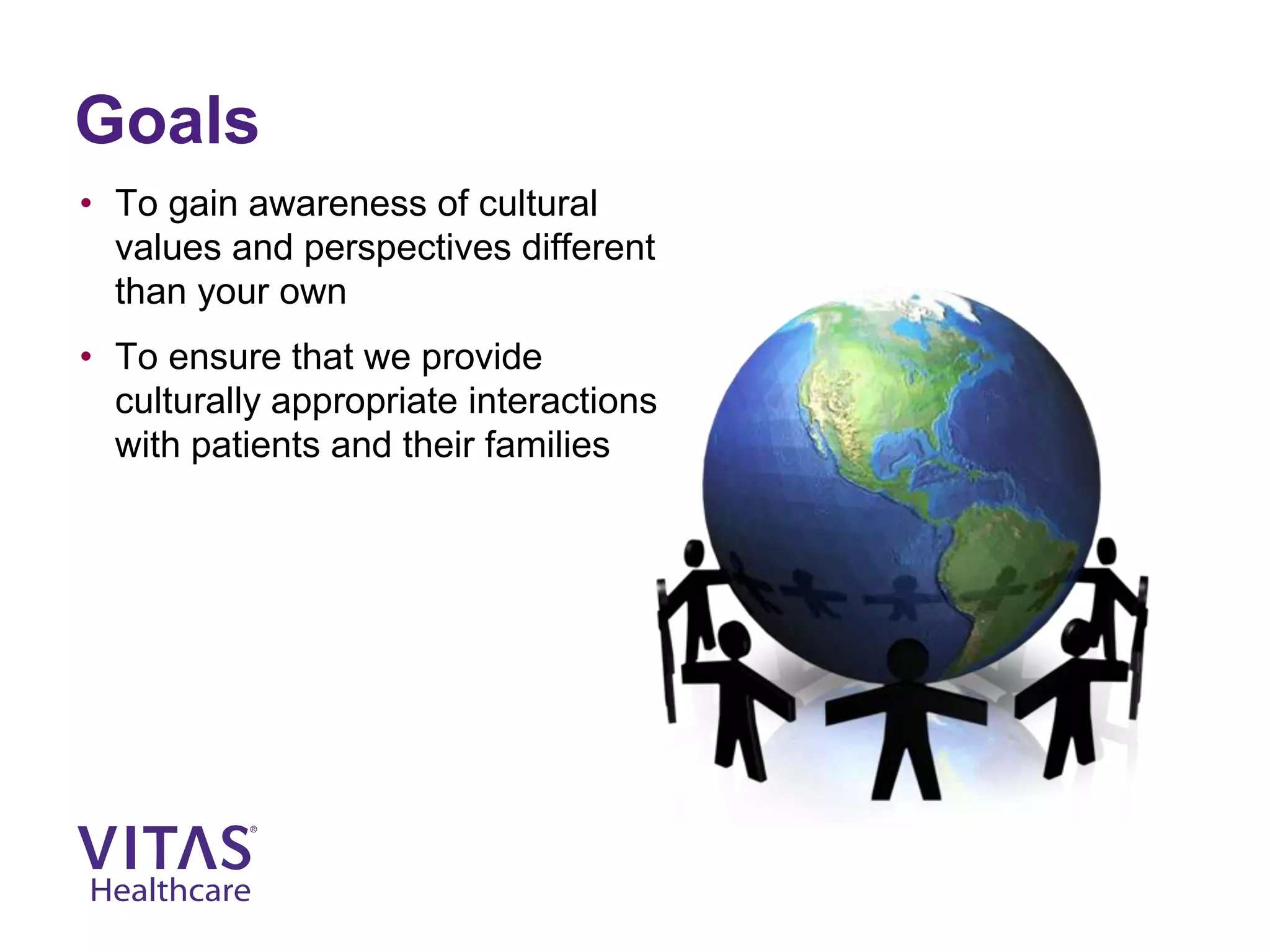 Goals

• To gain awareness of cultural values and perspectives different than your own

• To ensure that we provide culturally appropriate interactions with patients and their families

VITAS®
Healthcare